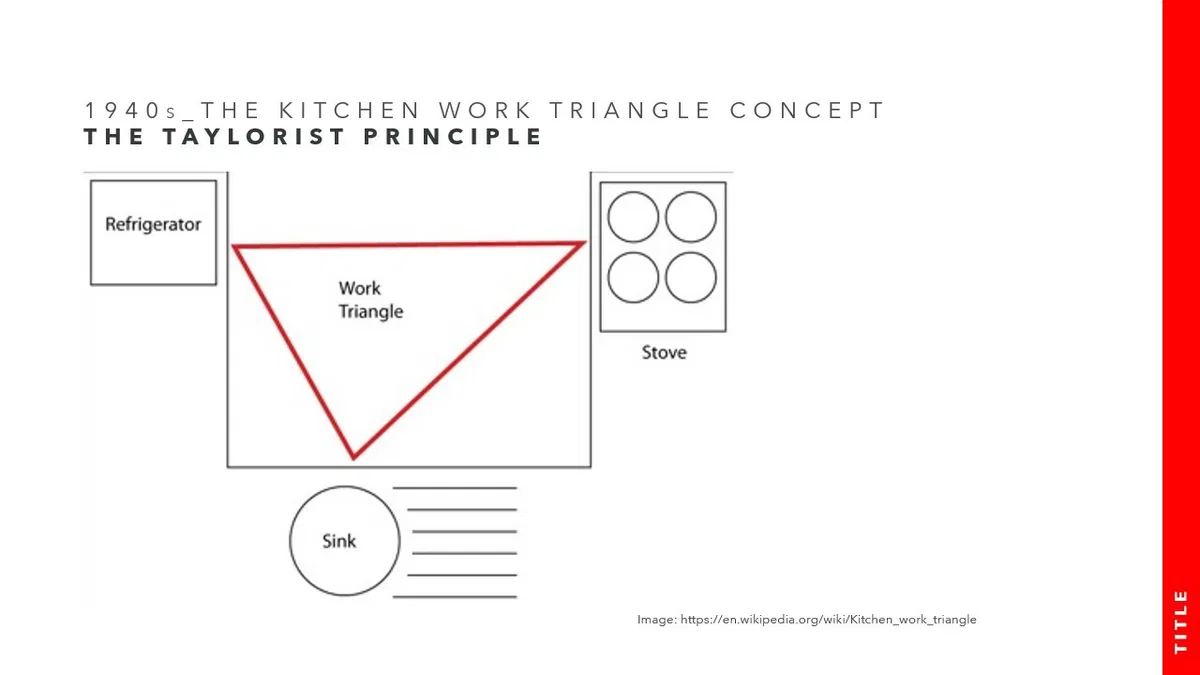 1940s_THE KITCHEN WORK TRIANGLE CONCEPT
THE TAYLORIST PRINCIPLE

Refrigerator

Work Triangle

Stove

Sink

Image: https://en.wikipedia.org/wiki/Kitchen_work_triangle

TITLE